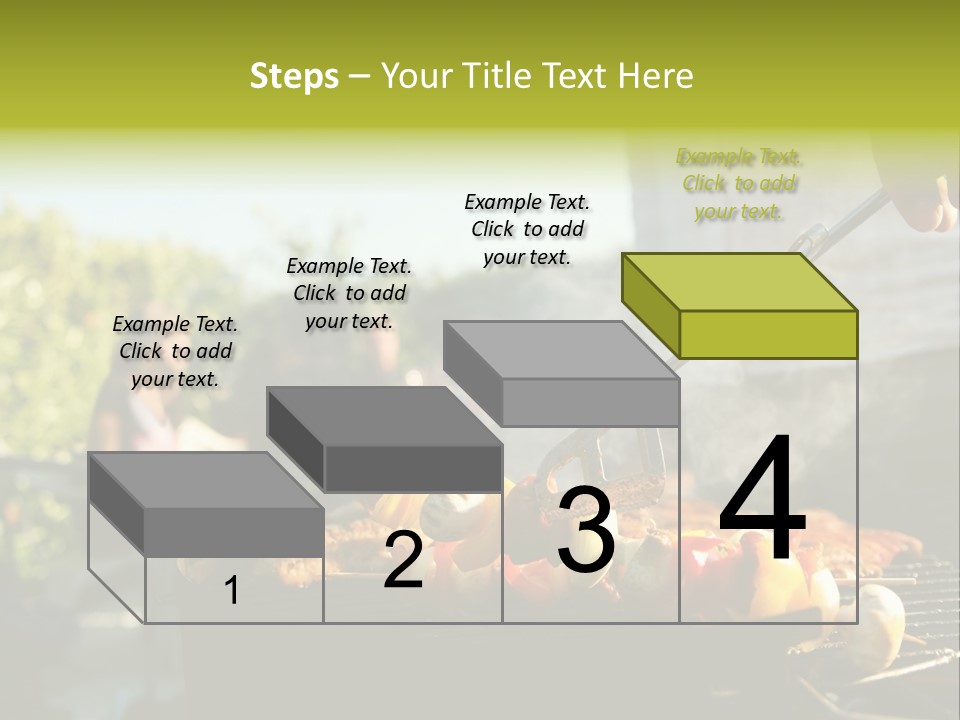 Steps – Your Title Text Here

Example Text. Click to add your text.

Example Text. Click to add your text.

Example Text. Click to add your text.

Example Text. Click to add your text.

1

2

3

4